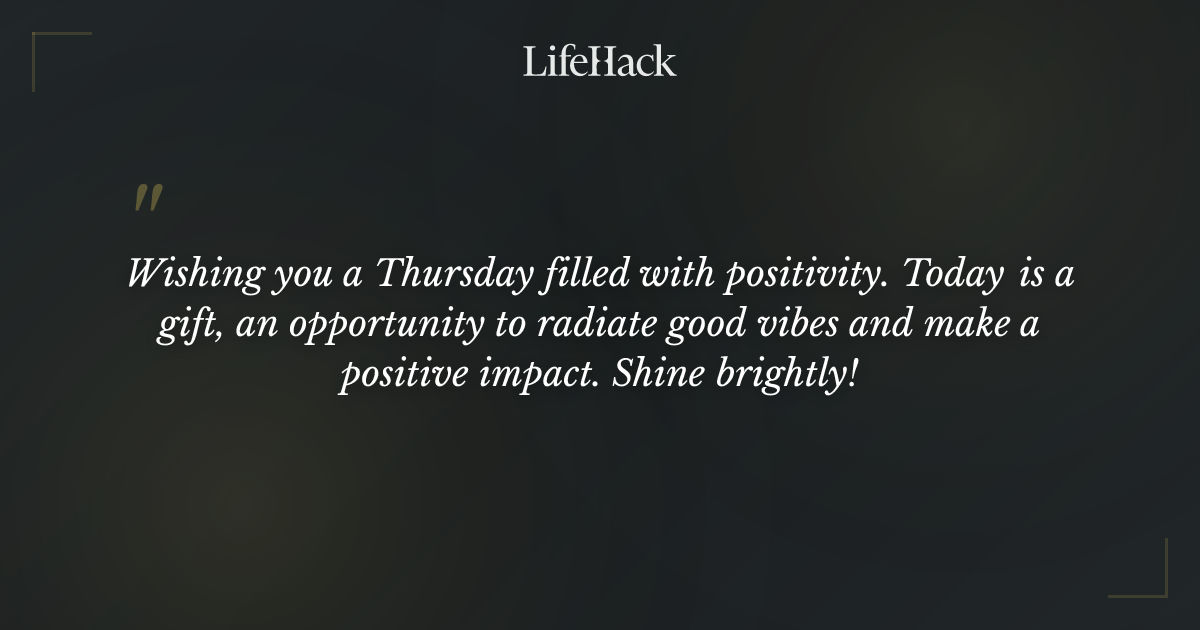 LifeHack

"

Wishing you a Thursday filled with positivity. Today is a gift, an opportunity to radiate good vibes and make a positive impact. Shine brightly!